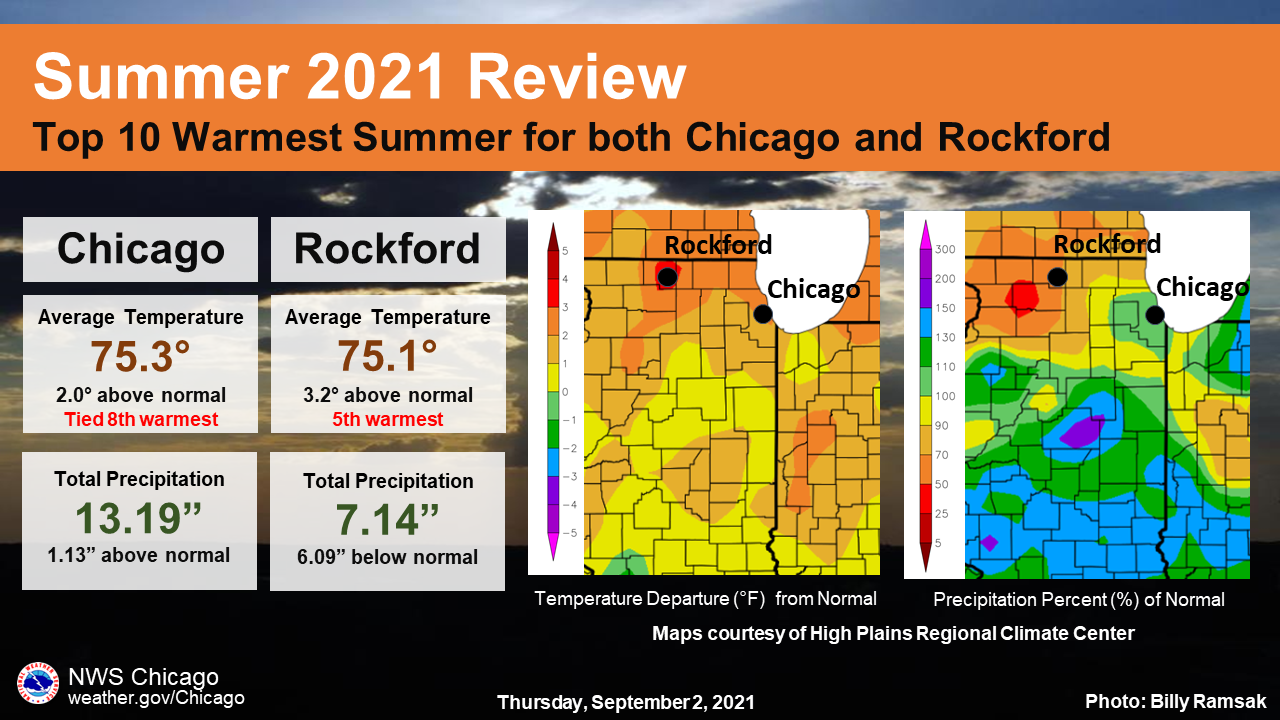 Summer 2021 Review
Top 10 Warmest Summer for both Chicago and Rockford

Chicago

Average Temperature
75.3°
2.0° above normal
Tied 8th warmest

Total Precipitation
13.19”
1.13” above normal

Rockford

Average Temperature
75.1°
3.2° above normal
5th warmest

Total Precipitation
7.14”
6.09” below normal

5
4
3
2
1
0
−1
−2
−3
−4
−5
Rockford
Chicago
Temperature Departure (°F) from Normal

300
200
150
130
110
100
90
70
50
25
5
Rockford
Chicago
Precipitation Percent (%) of Normal

Maps courtesy of High Plains Regional Climate Center

NWS Chicago
weather.gov/Chicago

Thursday, September 2, 2021

Photo: Billy Ramsak